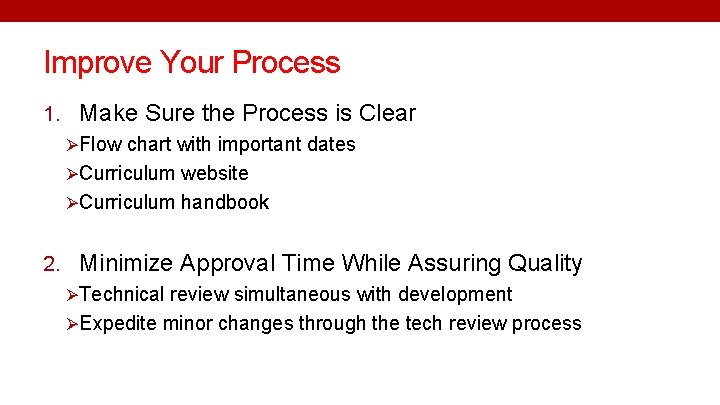 Improve Your Process

1. Make Sure the Process is Clear
➢Flow chart with important dates
➢Curriculum website
➢Curriculum handbook

2. Minimize Approval Time While Assuring Quality
➢Technical review simultaneous with development
➢Expedite minor changes through the tech review process